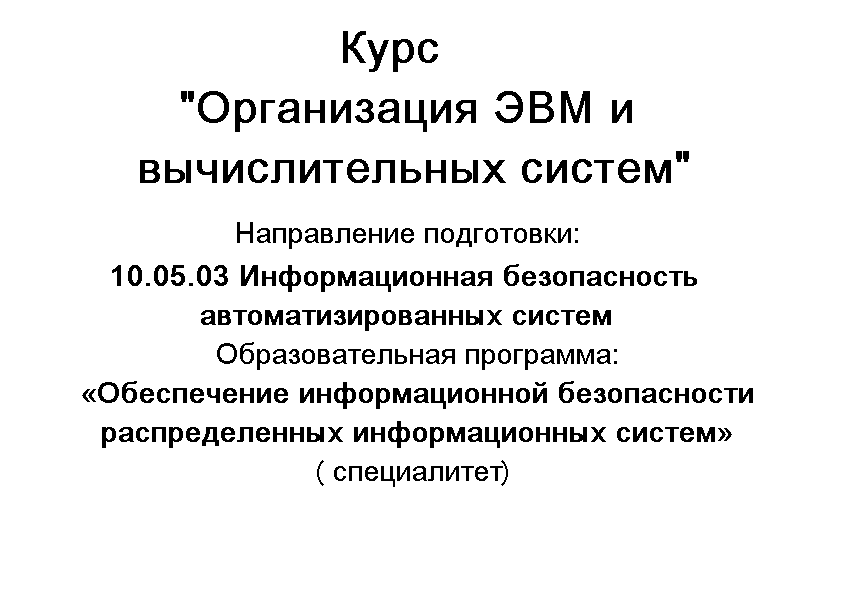 Курс
"Организация ЭВМ и вычислительных систем"

Направление подготовки:
10.05.03 Информационная безопасность автоматизированных систем
Образовательная программа:
«Обеспечение информационной безопасности распределенных информационных систем»
( специалитет)